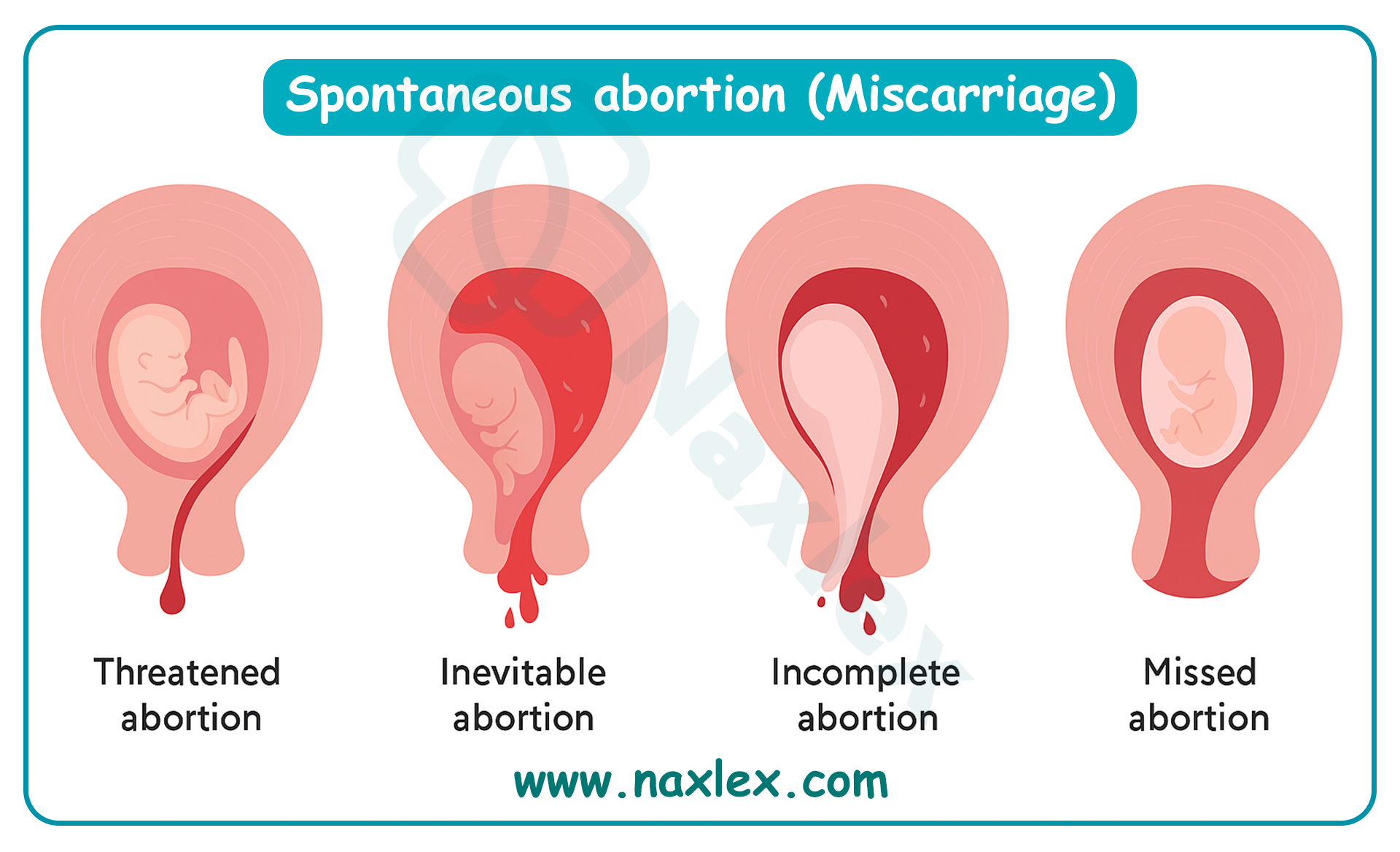 Spontaneous abortion (Miscarriage)

Naxlex

Threatened abortion

Inevitable abortion

Incomplete abortion

Missed abortion

www.naxlex.com